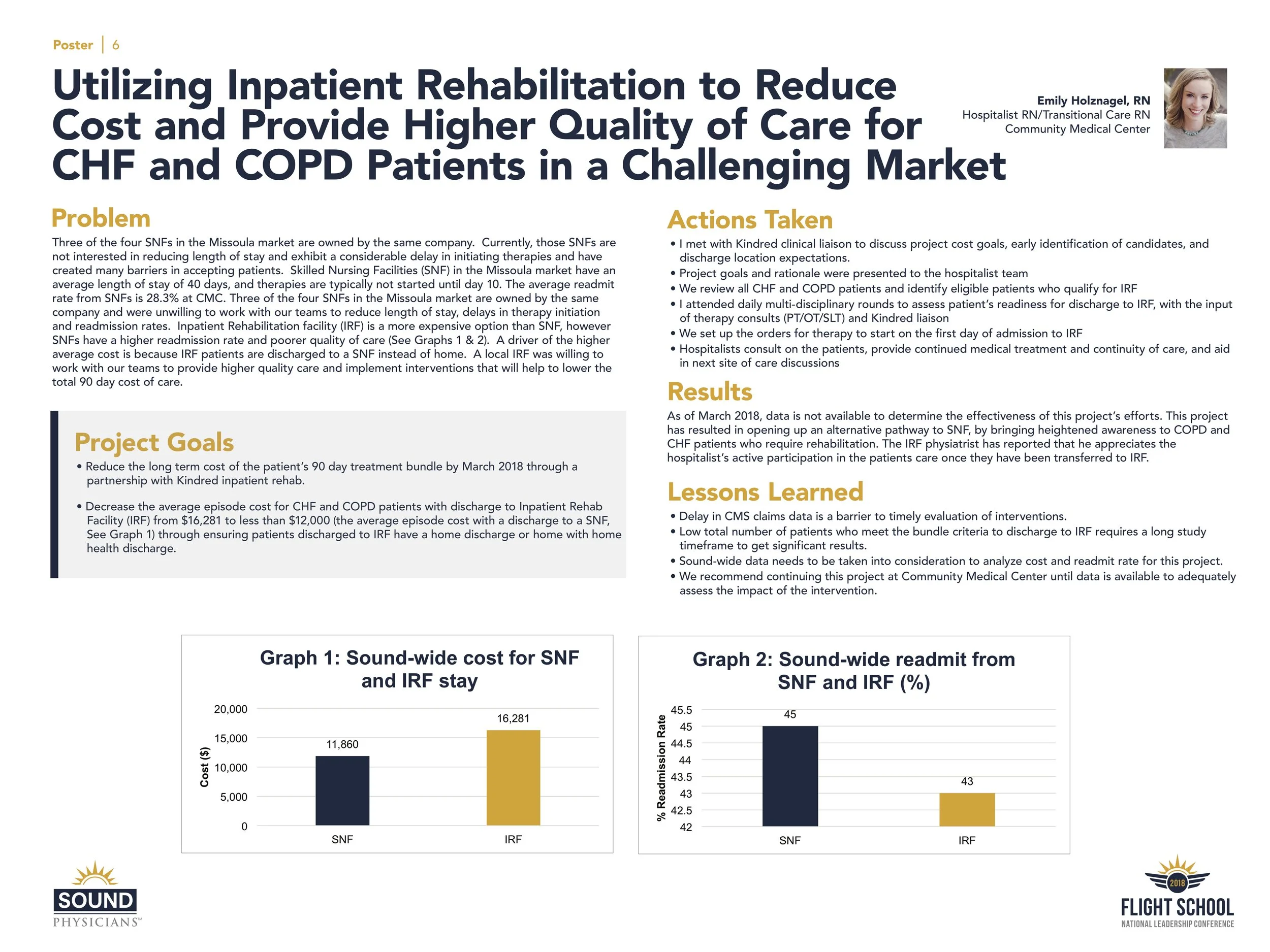 Poster | 6

Utilizing Inpatient Rehabilitation to Reduce Cost and Provide Higher Quality of Care for CHF and COPD Patients in a Challenging Market

Emily Holznagel, RN
Hospitalist RN/Transitional Care RN
Community Medical Center

Problem

Three of the four SNFs in the Missoula market are owned by the same company. Currently, those SNFs are not interested in reducing length of stay and exhibit a considerable delay in initiating therapies and have created many barriers in accepting patients. Skilled Nursing Facilities (SNF) in the Missoula market have an average length of stay of 40 days, and therapies are typically not started until day 10. The average readmit rate from SNFs is 28.3% at CMC. Three of the four SNFs in the Missoula market are owned by the same company and were unwilling to work with our teams to reduce length of stay, delays in therapy initiation and readmission rates. Inpatient Rehabilitation facility (IRF) is a more expensive option than SNF, however SNFs have a higher readmission rate and poorer quality of care (See Graphs 1 & 2). A driver of the higher average cost is because IRF patients are discharged to a SNF instead of home. A local IRF was willing to work with our teams to provide higher quality care and implement interventions that will help to lower the total 90 day cost of care.

Project Goals

• Reduce the long term cost of the patient's 90 day treatment bundle by March 2018 through a partnership with Kindred inpatient rehab.

• Decrease the average episode cost for CHF and COPD patients with discharge to Inpatient Rehab Facility (IRF) from $16,281 to less than $12,000 (the average episode cost with a discharge to a SNF, See Graph 1) through ensuring patients discharged to IRF have a home discharge or home with home health discharge.

Actions Taken

• I met with Kindred clinical liaison to discuss project cost goals, early identification of candidates, and discharge location expectations.
• Project goals and rationale were presented to the hospitalist team
• We review all CHF and COPD patients and identify eligible patients who qualify for IRF
• I attended daily multi-disciplinary rounds to assess patient's readiness for discharge to IRF, with the input of therapy consults (PT/OT/SLT) and Kindred liaison
• We set up the orders for therapy to start on the first day of admission to IRF
• Hospitalists consult on the patients, provide continued medical treatment and continuity of care, and aid in next site of care discussions

Results

As of March 2018, data is not available to determine the effectiveness of this project's efforts. This project has resulted in opening up an alternative pathway to SNF, by bringing heightened awareness to COPD and CHF patients who require rehabilitation. The IRF physiatrist has reported that he appreciates the hospitalist's active participation in the patients care once they have been transferred to IRF.

Lessons Learned

• Delay in CMS claims data is a barrier to timely evaluation of interventions.
• Low total number of patients who meet the bundle criteria to discharge to IRF requires a long study timeframe to get significant results.
• Sound-wide data needs to be taken into consideration to analyze cost and readmit rate for this project.
• We recommend continuing this project at Community Medical Center until data is available to adequately assess the impact of the intervention.

Graph 1: Sound-wide cost for SNF and IRF stay

Cost ($)
20,000
15,000
10,000
5,000
0
11,860
16,281
SNF
IRF

Graph 2: Sound-wide readmit from SNF and IRF (%)

% Readmission Rate
45.5
45
44.5
44
43.5
43
42.5
42
45
43
SNF
IRF

SOUND PHYSICIANS™

2018
FLIGHT SCHOOL
NATIONAL LEADERSHIP CONFERENCE